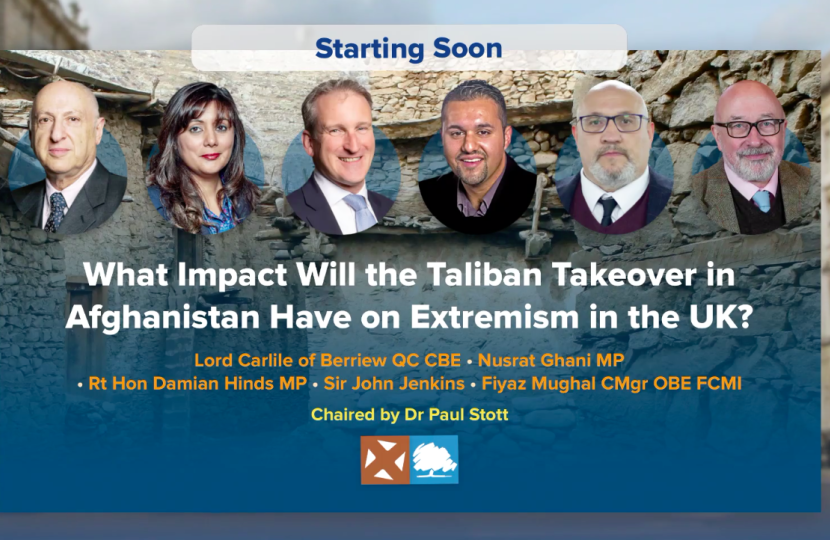 Starting Soon

What Impact Will the Taliban Takeover in Afghanistan Have on Extremism in the UK?

Lord Carlile of Berriew QC CBE • Nusrat Ghani MP • Rt Hon Damian Hinds MP • Sir John Jenkins • Fiyaz Mughal CMgr OBE FCMI

Chaired by Dr Paul Stott